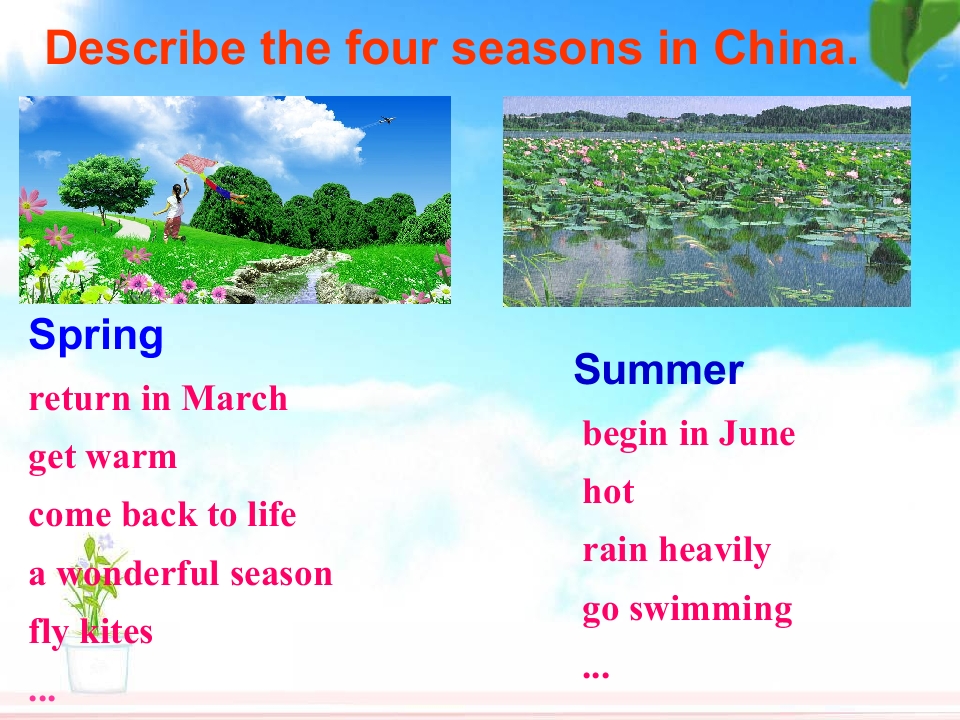 Describe the four seasons in China.

Spring

return in March

get warm

come back to life

a wonderful season

fly kites

...

Summer

begin in June

hot

rain heavily

go swimming

...